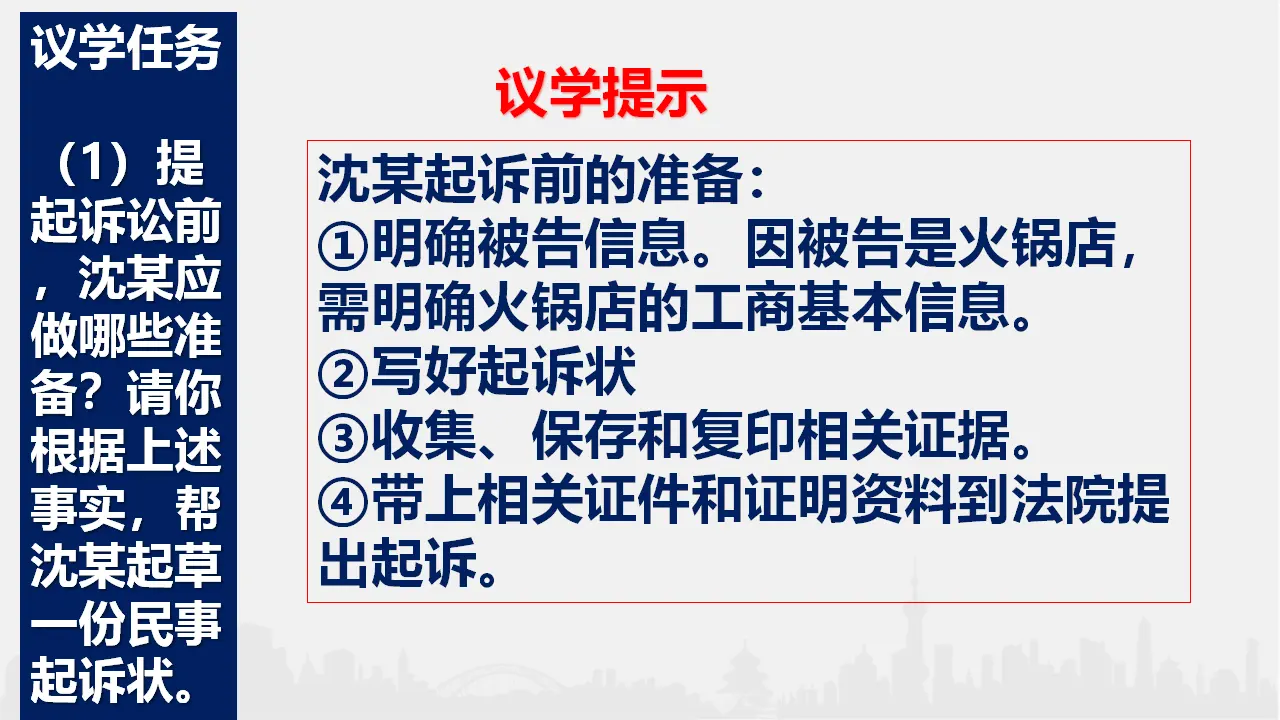 议学任务

（1）提起诉讼前，沈某应做哪些准备？请你根据上述事实，帮沈某起草一份民事起诉状。

议学提示

沈某起诉前的准备：
①明确被告信息。因被告是火锅店，需明确火锅店的工商基本信息。
②写好起诉状
③收集、保存和复印相关证据。
④带上相关证件和证明资料到法院提出起诉。